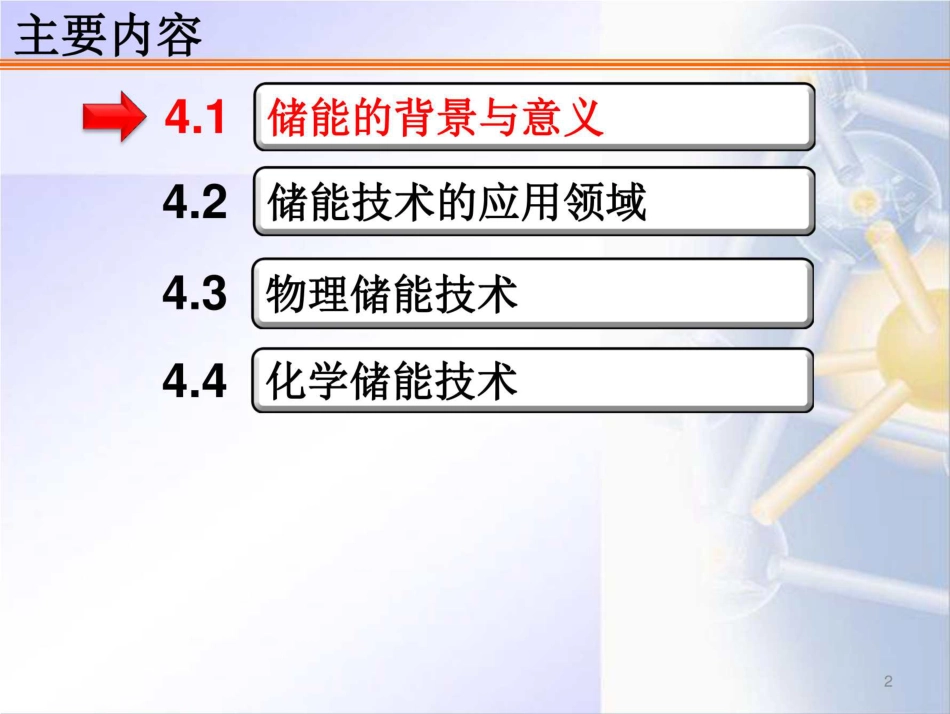 主要内容

4.1 储能的背景与意义

4.2 储能技术的应用领域

4.3 物理储能技术

4.4 化学储能技术

2